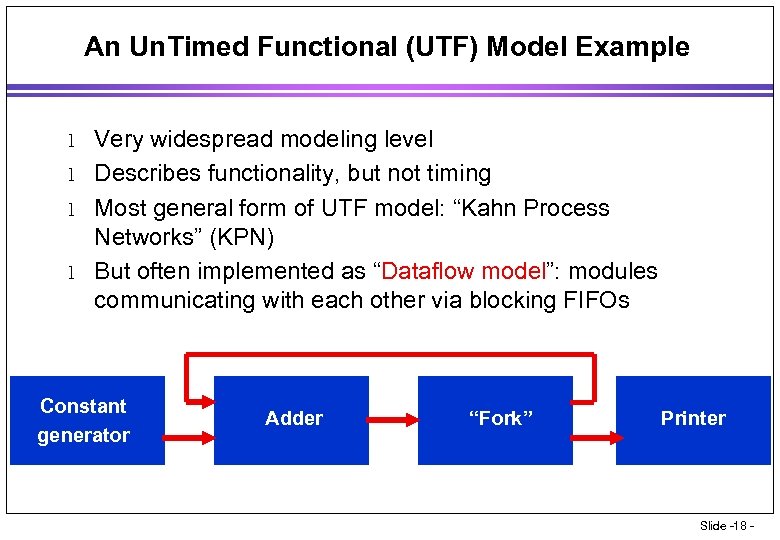 An UnTimed Functional (UTF) Model Example

l Very widespread modeling level
l Describes functionality, but not timing
l Most general form of UTF model: “Kahn Process Networks” (KPN)
l But often implemented as “Dataflow model”: modules communicating with each other via blocking FIFOs

Constant generator

Adder

“Fork”

Printer

Slide -18 -